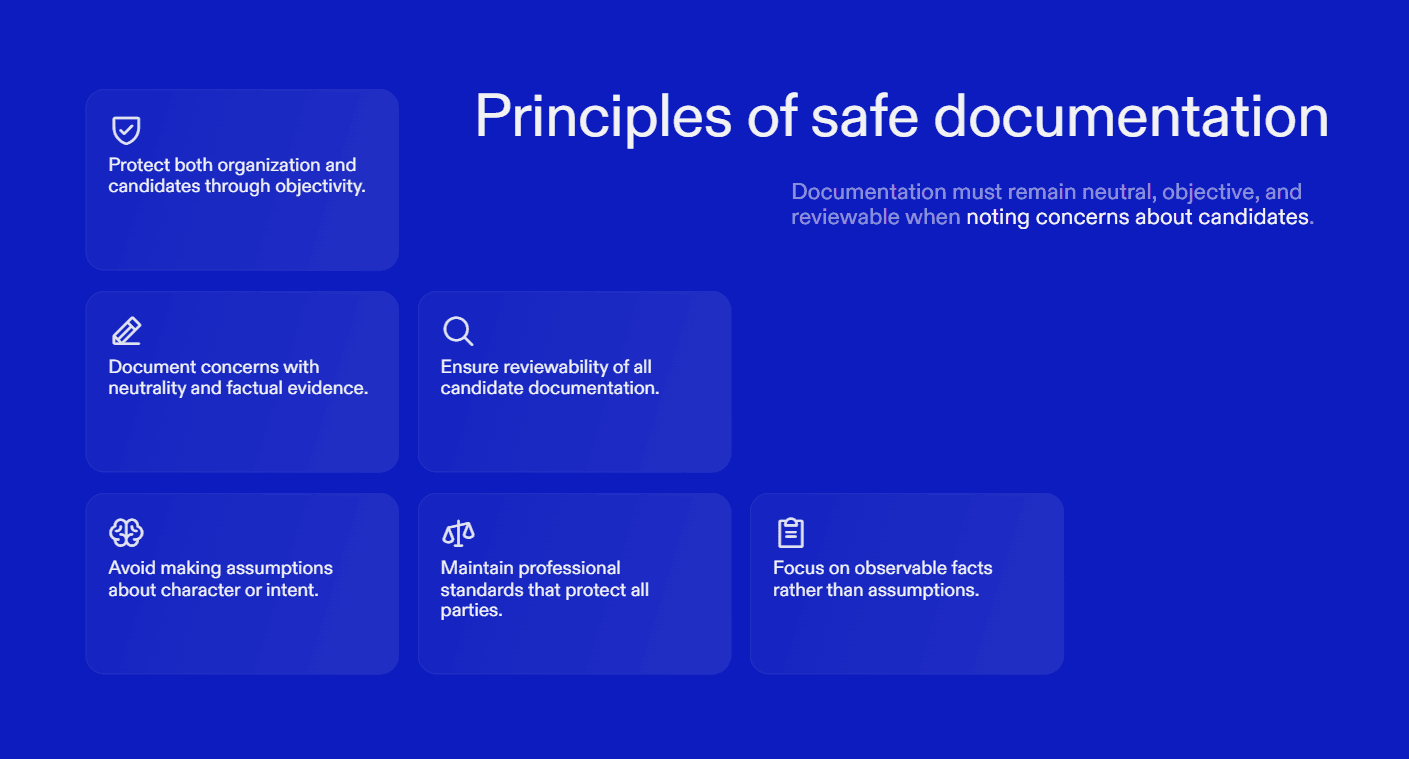 Principles of safe documentation

Documentation must remain neutral, objective, and reviewable when noting concerns about candidates.

Protect both organization and candidates through objectivity.

Document concerns with neutrality and factual evidence.

Ensure reviewability of all candidate documentation.

Avoid making assumptions about character or intent.

Maintain professional standards that protect all parties.

Focus on observable facts rather than assumptions.